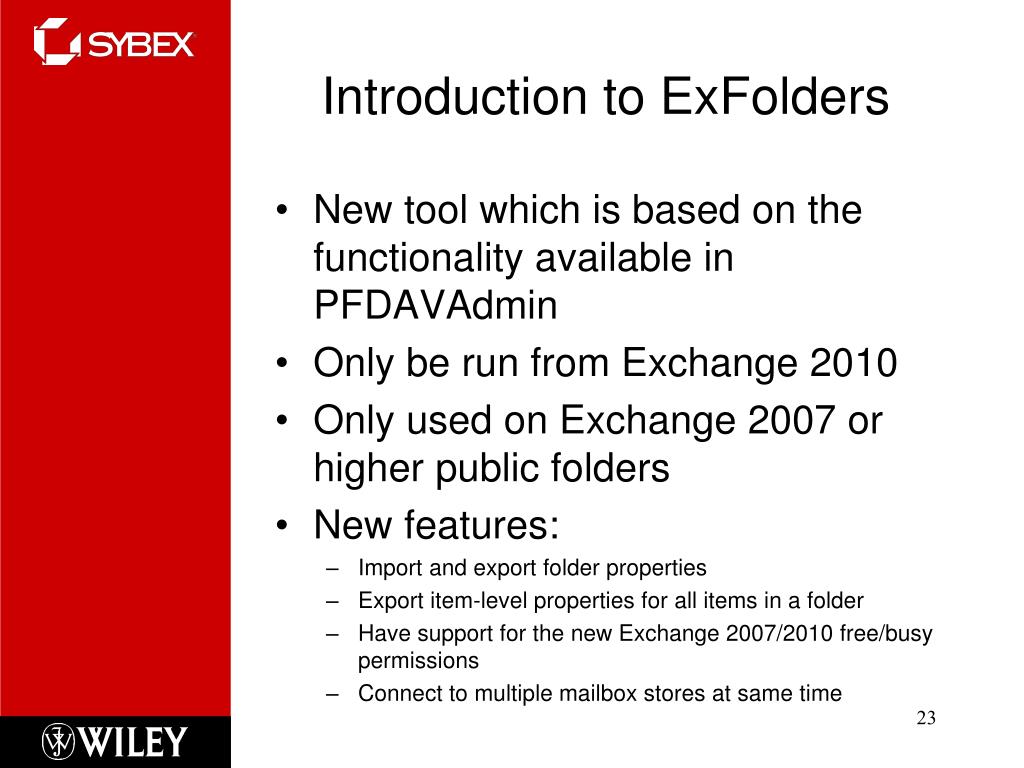 SYBEX

Introduction to ExFolders

• New tool which is based on the functionality available in PFDAVAdmin
• Only be run from Exchange 2010
• Only used on Exchange 2007 or higher public folders
• New features:
– Import and export folder properties
– Export item-level properties for all items in a folder
– Have support for the new Exchange 2007/2010 free/busy permissions
– Connect to multiple mailbox stores at same time

23

WILEY